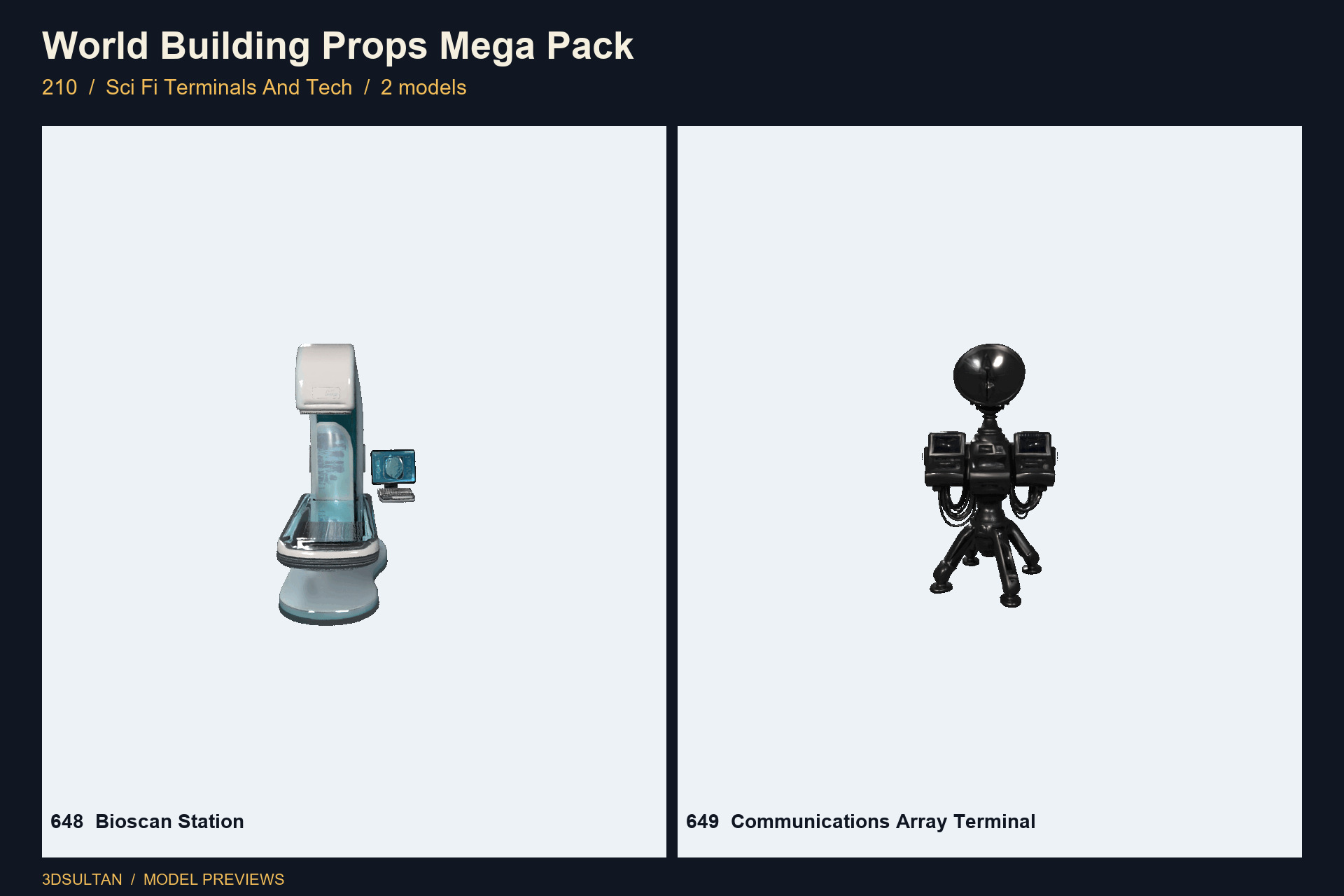 World Building Props Mega Pack

210 / Sci Fi Terminals And Tech / 2 models

648 Bioscan Station

649 Communications Array Terminal

3DSULTAN / MODEL PREVIEWS